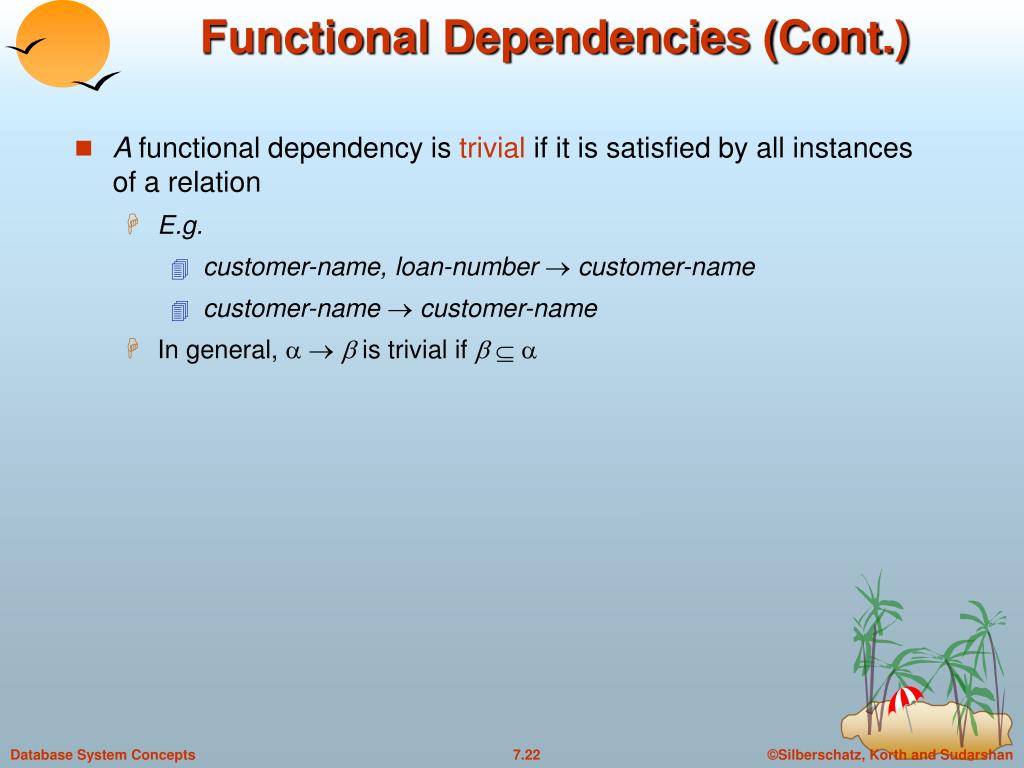 Functional Dependencies (Cont.)

A functional dependency is trivial if it is satisfied by all instances of a relation

E.g.

customer-name, loan-number $\rightarrow$ customer-name

customer-name $\rightarrow$ customer-name

In general, $\alpha \rightarrow \beta$ is trivial if $\beta \subseteq \alpha$

Database System Concepts

7.22

©Silberschatz, Korth and Sudarshan